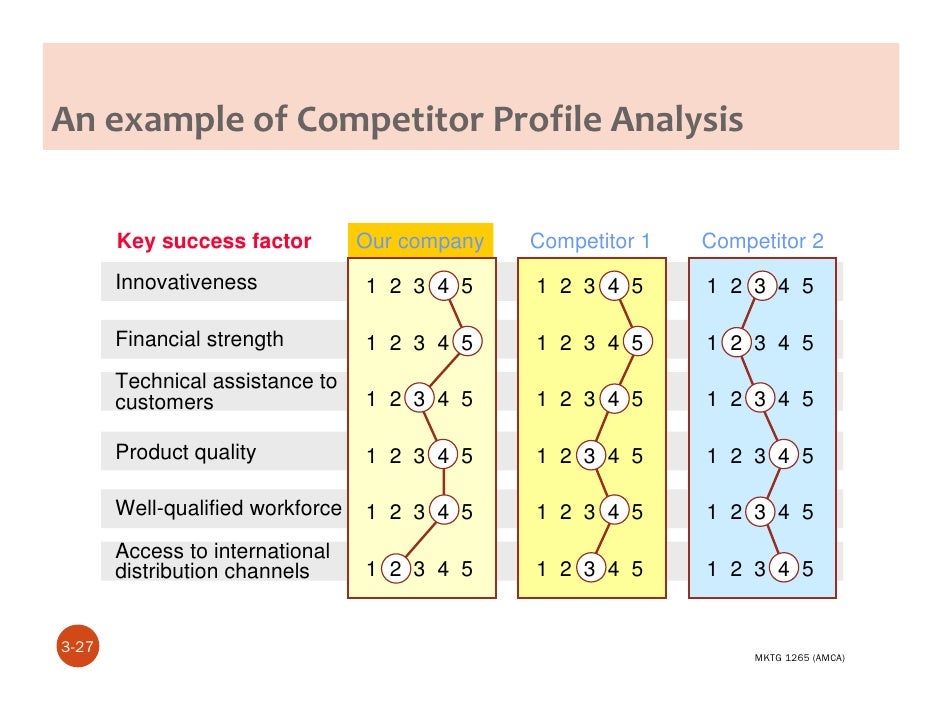 An example of Competitor Profile Analysis

| Key success factor | Our company | Competitor 1 | Competitor 2 |
|---|---|---|---|
| Innovativeness | 1 2 3 4 5 | 1 2 3 4 5 | 1 2 3 4 5 |
| Financial strength | 1 2 3 4 5 | 1 2 3 4 5 | 1 2 3 4 5 |
| Technical assistance to customers | 1 2 3 4 5 | 1 2 3 4 5 | 1 2 3 4 5 |
| Product quality | 1 2 3 4 5 | 1 2 3 4 5 | 1 2 3 4 5 |
| Well-qualified workforce | 1 2 3 4 5 | 1 2 3 4 5 | 1 2 3 4 5 |
| Access to international distribution channels | 1 2 3 4 5 | 1 2 3 4 5 | 1 2 3 4 5 |

3-27

MKTG 1265 (AMCA)